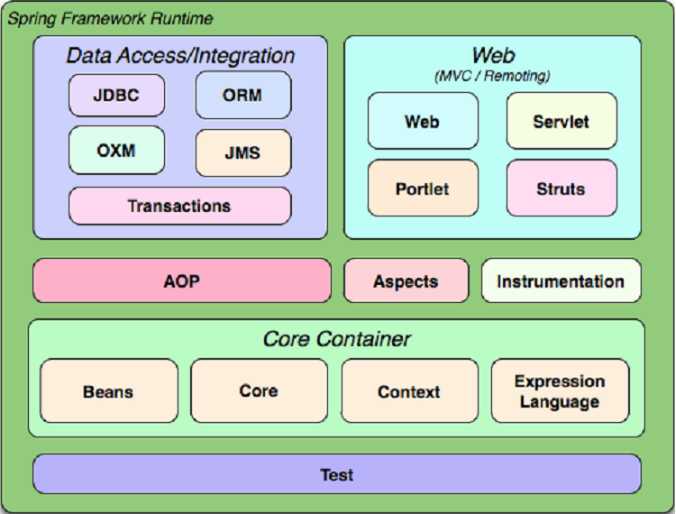 Spring Framework Runtime

Data Access/Integration

JDBC

ORM

OXM

JMS

Transactions

Web
(MVC / Remoting)

Web

Servlet

Portlet

Struts

AOP

Aspects

Instrumentation

Core Container

Beans

Core

Context

Expression Language

Test